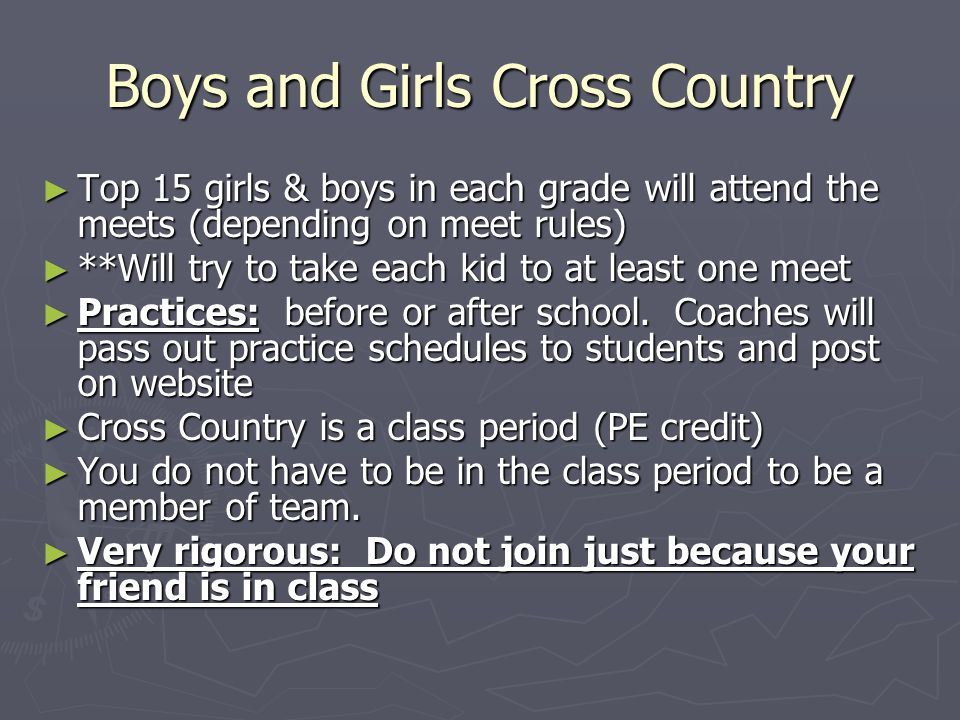 Boys and Girls Cross Country

► Top 15 girls & boys in each grade will attend the meets (depending on meet rules)
► **Will try to take each kid to at least one meet
► Practices: before or after school. Coaches will pass out practice schedules to students and post on website
► Cross Country is a class period (PE credit)
► You do not have to be in the class period to be a member of team.
► Very rigorous: Do not join just because your friend is in class